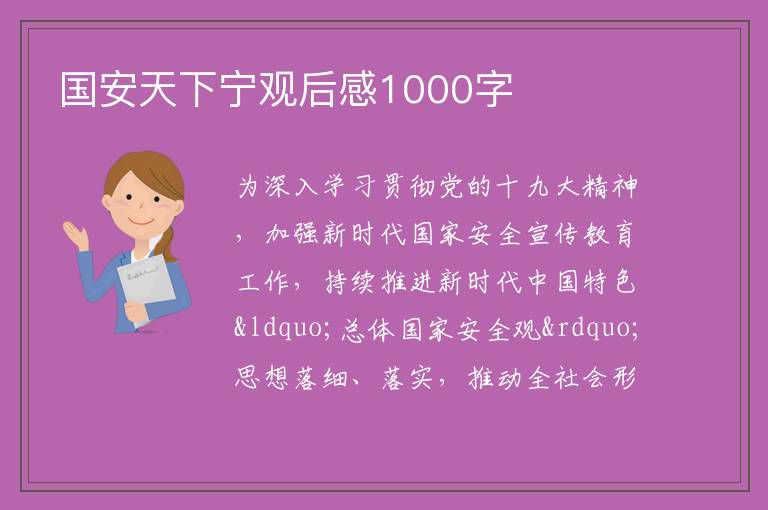 国安天下宁观后感1000字

为深入学习贯彻党的十九大精神，加强新时代国家安全宣传教育工作，持续推进新时代中国特色&ldquo;总体国家安全观&rdquo;思想落细、落实，推动全社会形